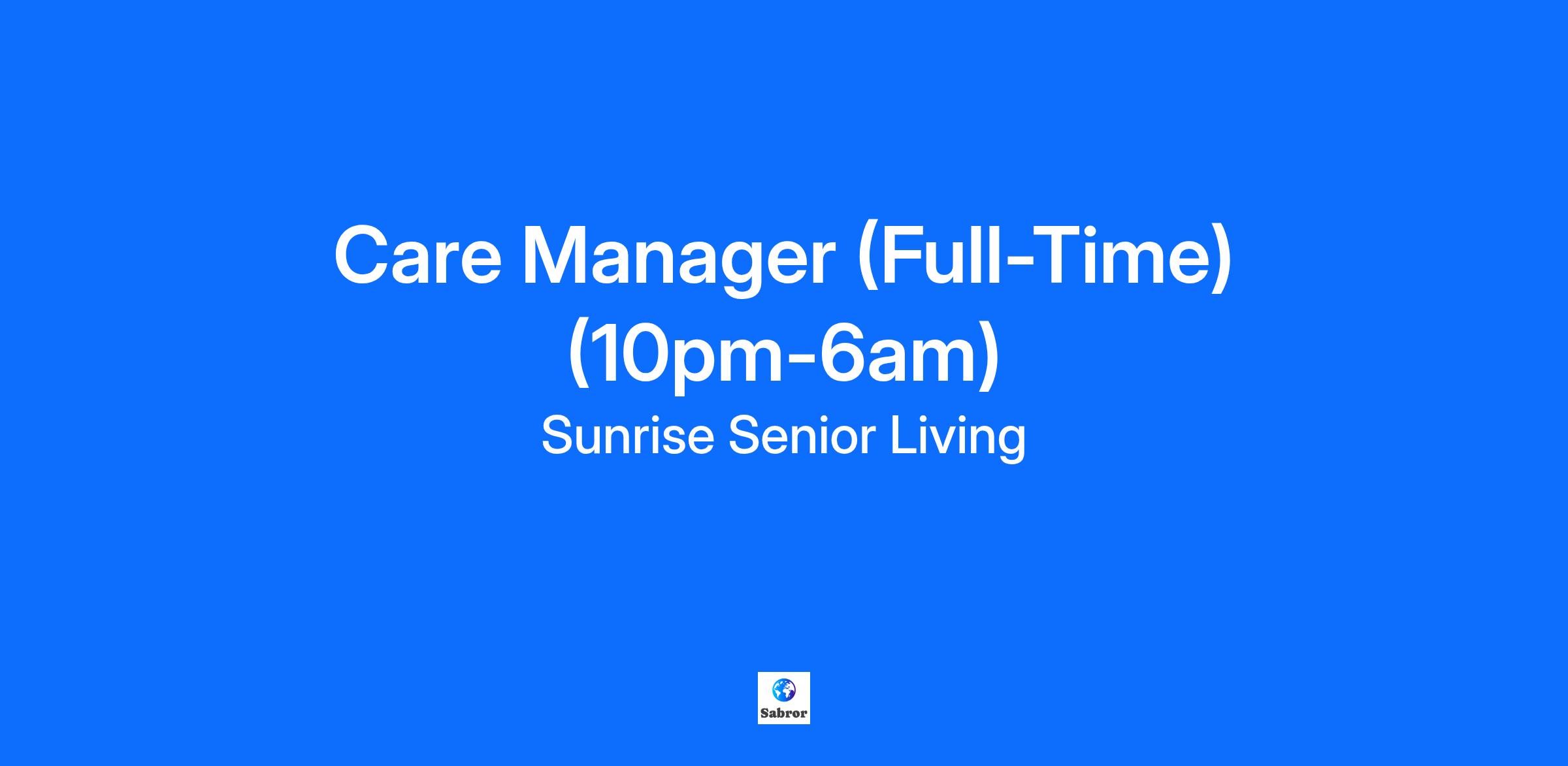 Care Manager (Full-Time) (10pm-6am)

Sunrise Senior Living

Sabror